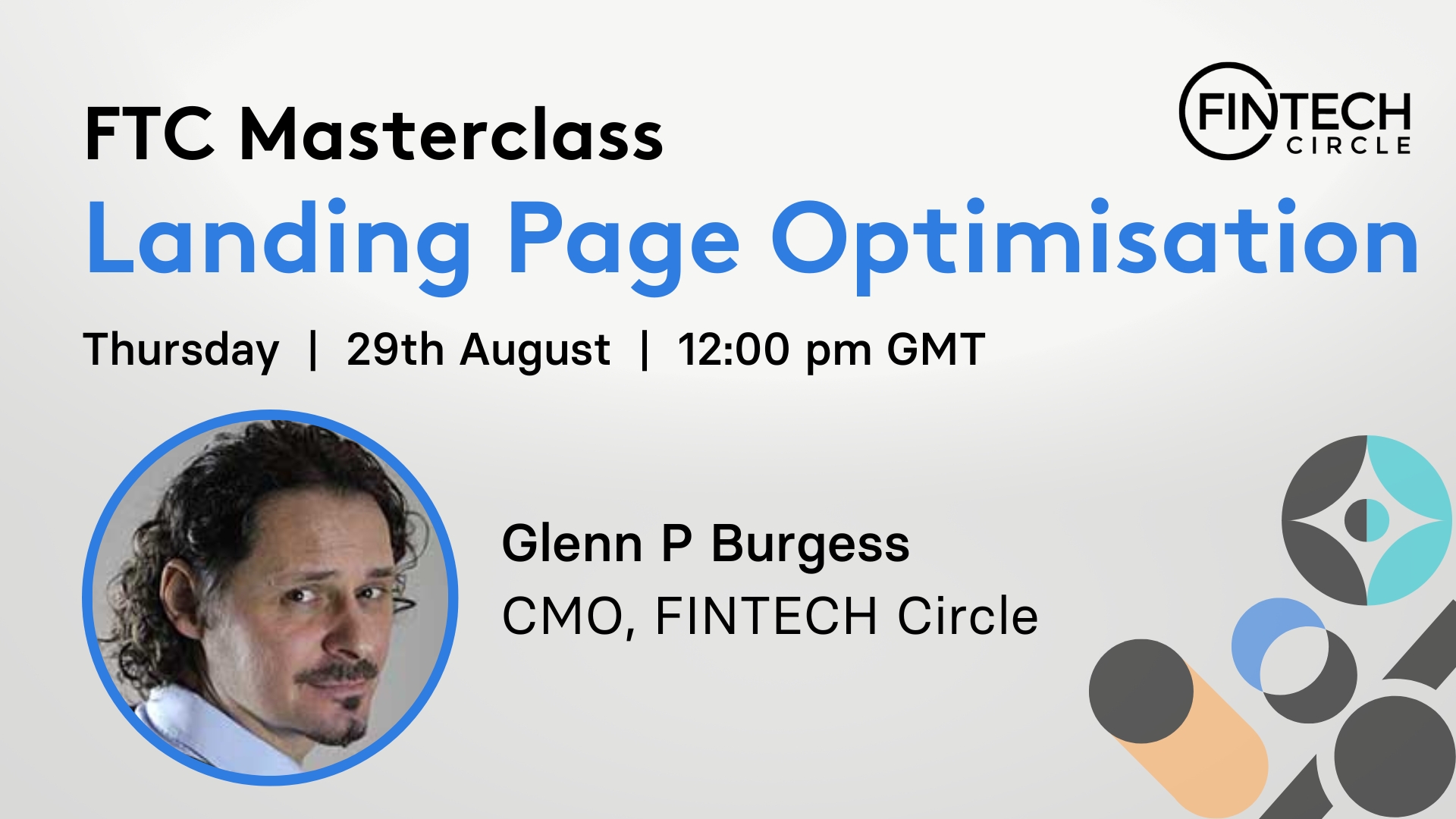 FTC Masterclass

FINTECH CIRCLE

Landing Page Optimisation

Thursday | 29th August | 12:00 pm GMT

Glenn P Burgess
CMO, FINTECH Circle